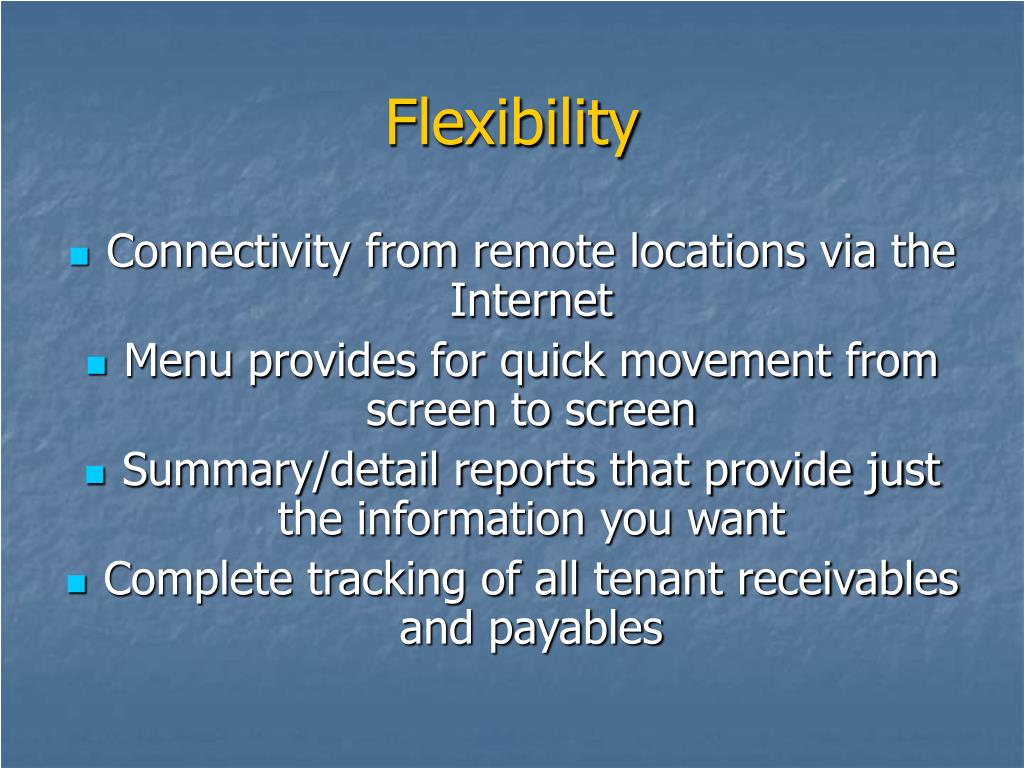 Flexibility

- Connectivity from remote locations via the Internet
- Menu provides for quick movement from screen to screen
- Summary/detail reports that provide just the information you want
- Complete tracking of all tenant receivables and payables